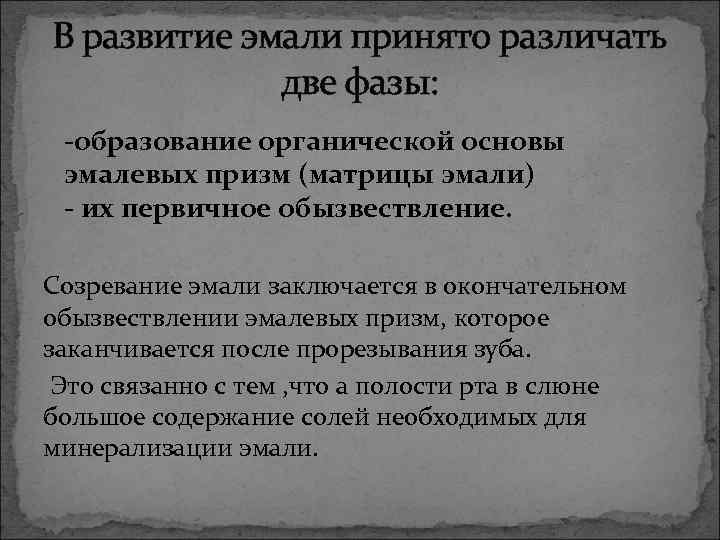 В развитие эмали принято различать две фазы:

-образование органической основы эмалевых призм (матрицы эмали)
- их первичное обызвествление.

Созревание эмали заключается в окончательном обызвествлении эмалевых призм, которое заканчивается после прорезывания зуба.

Это связанно с тем ,что а полости рта в слюне большое содержание солей необходимых для минерализации эмали.